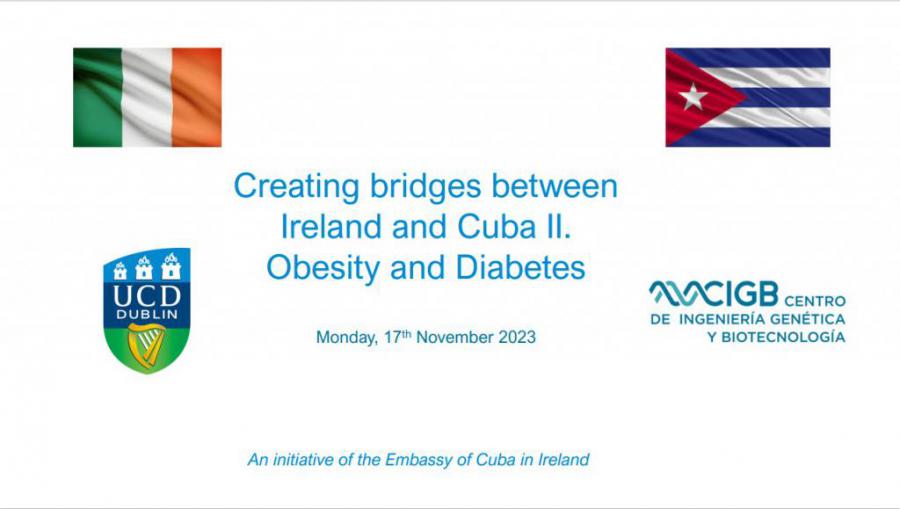 Creating bridges between Ireland and Cuba II. Obesity and Diabetes

UCD DUBLIN

CIGB CENTRO DE INGENIERÍA GENÉTICA Y BIOTECNOLOGÍA

Monday, 17$^{th}$ November 2023

An initiative of the Embassy of Cuba in Ireland